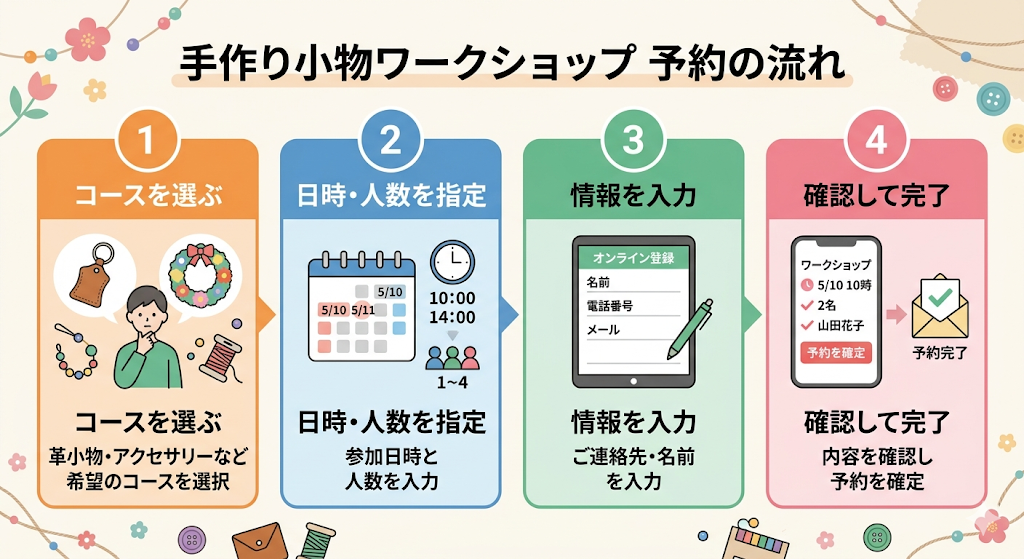 手作り小物ワークショップ 予約の流れ

1
コースを選ぶ
コースを選ぶ
革小物・アクセサリーなど希望のコースを選択

2
日時・人数を指定
5/10
5/10 5/11
10:00
14:00
1~4
日時・人数を指定
参加日時と人数を入力

3
情報を入力
オンライン登録
名前
電話番号
メール
情報を入力
ご連絡先・名前を入力

4
確認して完了
ワークショップ
5/10 10時
2名
山田花子
予約を確定
予約完了
確認して完了
内容を確認し予約を確定